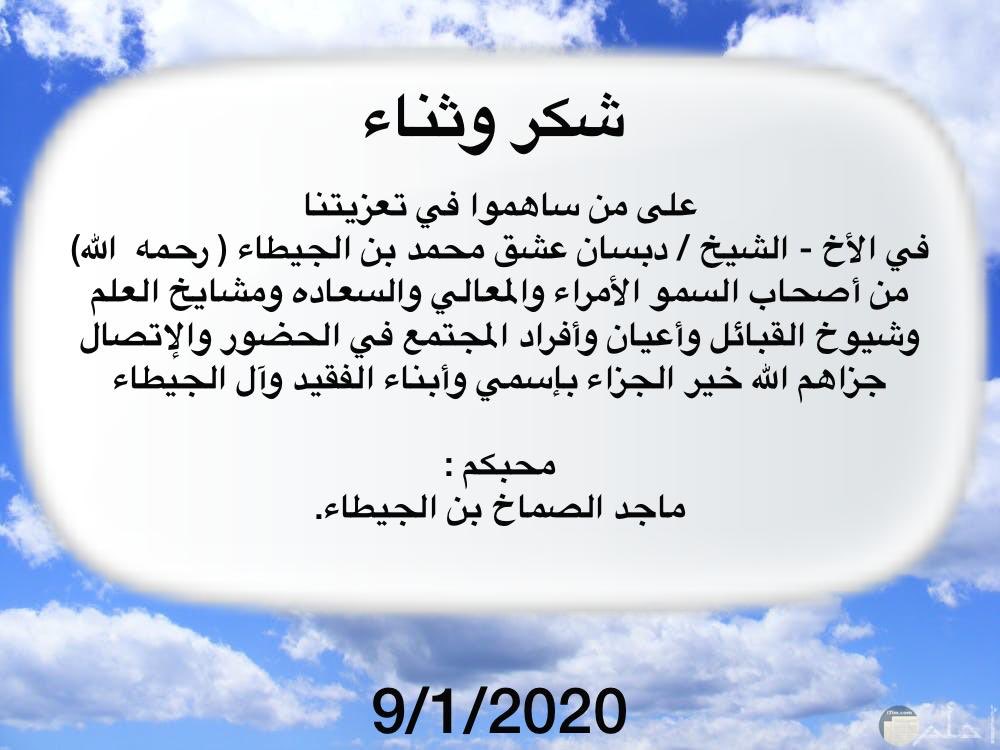 شكر وثناء

على من ساهموا في تعزيتنا
في الأخ - الشيخ / دبسان عشق محمد بن الجيطاء ( رحمه الله)
من أصحاب السمو الأمراء والمعالي والسعاده ومشايخ العلم
وشيوخ القبائل وأعيان وأفراد المجتمع في الحضور والإتصال
جزاهم الله خير الجزاء بإسمي وأبناء الفقيد وآل الجيطاء

محبكم :
ماجد الصماخ بن الجيطاء.

9/1/2020

احلم